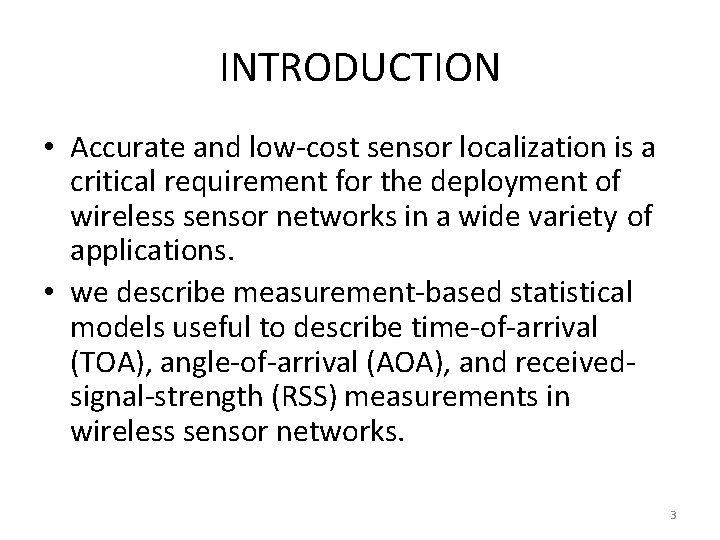 INTRODUCTION

• Accurate and low-cost sensor localization is a critical requirement for the deployment of wireless sensor networks in a wide variety of applications.

• we describe measurement-based statistical models useful to describe time-of-arrival (TOA), angle-of-arrival (AOA), and received-signal-strength (RSS) measurements in wireless sensor networks.

3